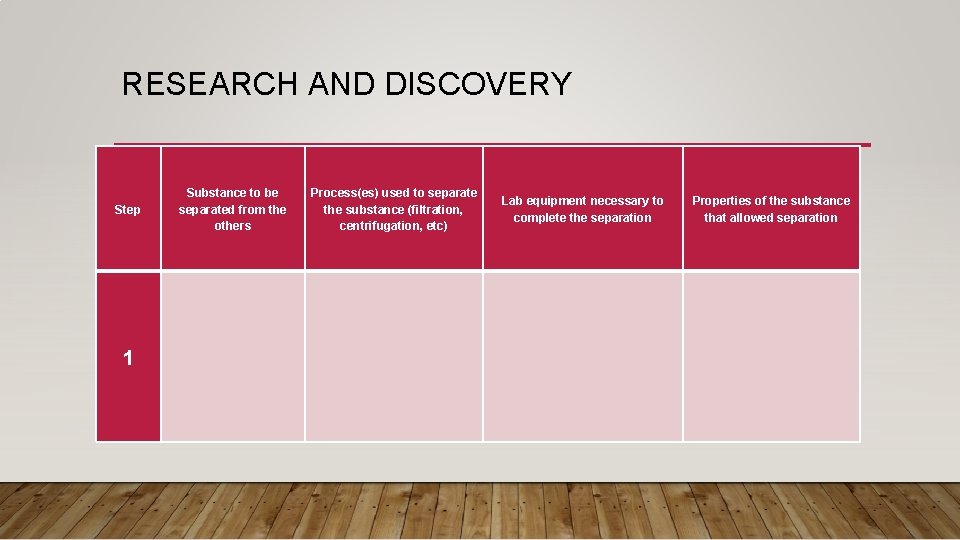 RESEARCH AND DISCOVERY

| Step | Substance to be separated from the others | Process(es) used to separate the substance (filtration, centrifugation, etc) | Lab equipment necessary to complete the separation | Properties of the substance that allowed separation |
|---|---|---|---|---|
| 1 | | | | |